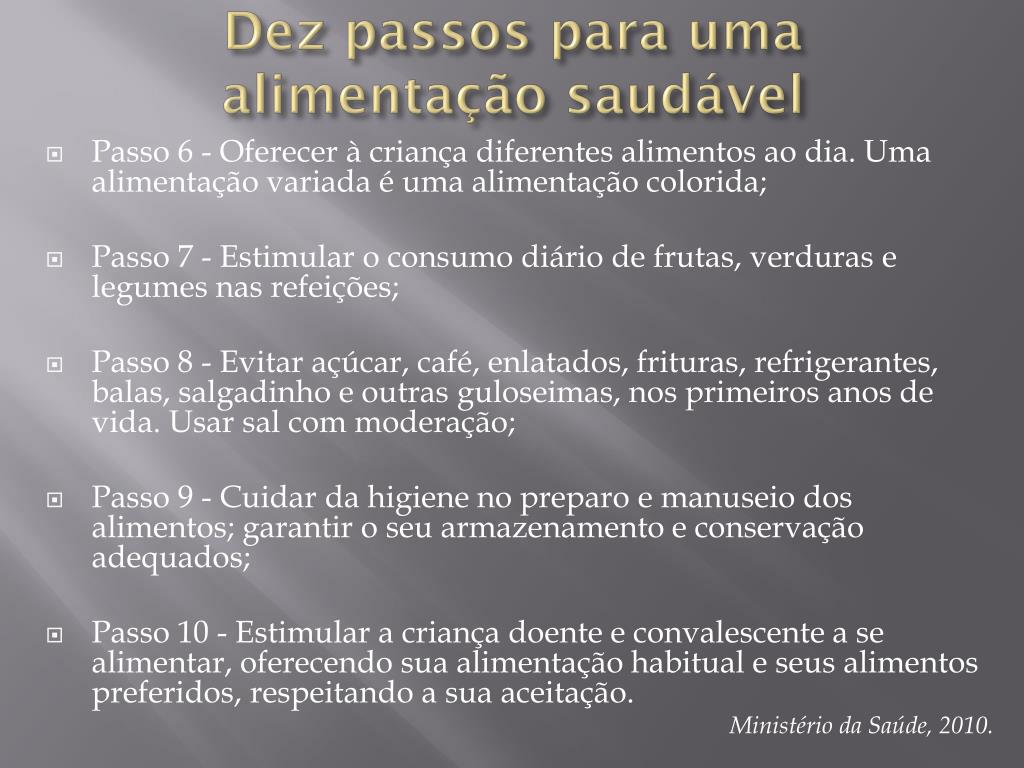 Dez passos para uma alimentação saudável

Passo 6 - Oferecer à criança diferentes alimentos ao dia. Uma alimentação variada é uma alimentação colorida;

Passo 7 - Estimular o consumo diário de frutas, verduras e legumes nas refeições;

Passo 8 - Evitar açúcar, café, enlatados, frituras, refrigerantes, balas, salgadinho e outras guloseimas, nos primeiros anos de vida. Usar sal com moderação;

Passo 9 - Cuidar da higiene no preparo e manuseio dos alimentos; garantir o seu armazenamento e conservação adequados;

Passo 10 - Estimular a criança doente e convalescente a se alimentar, oferecendo sua alimentação habitual e seus alimentos preferidos, respeitando a sua aceitação.

Ministério da Saúde, 2010.